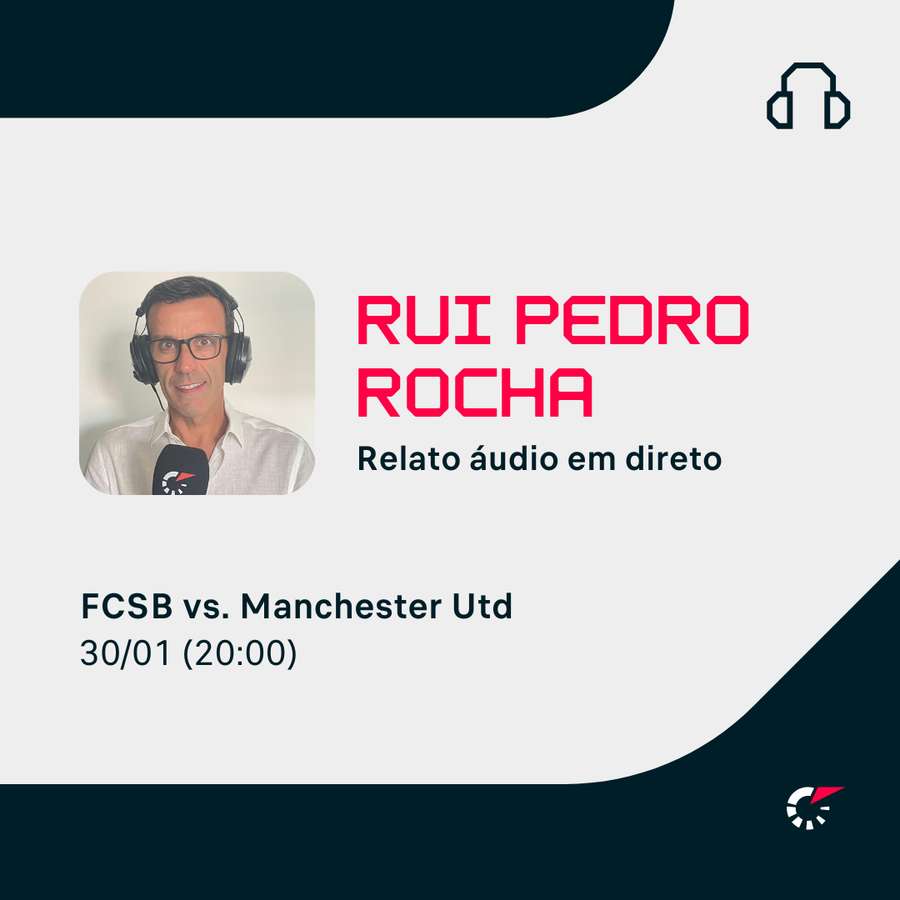 RUI PEDRO ROCHA

Relato áudio em direto

FCSB vs. Manchester Utd
30/01 (20:00)